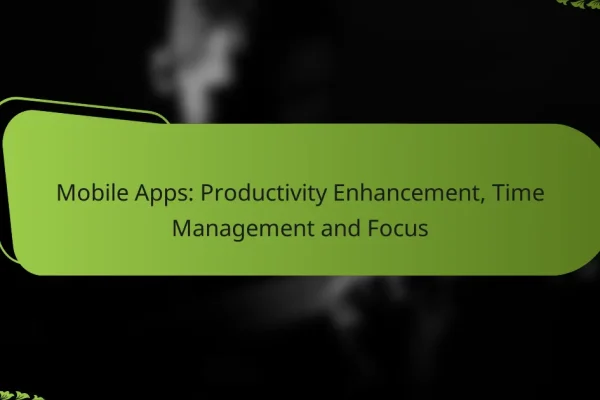 Mobile Apps: Productivity Enhancement, Time Management and Focus